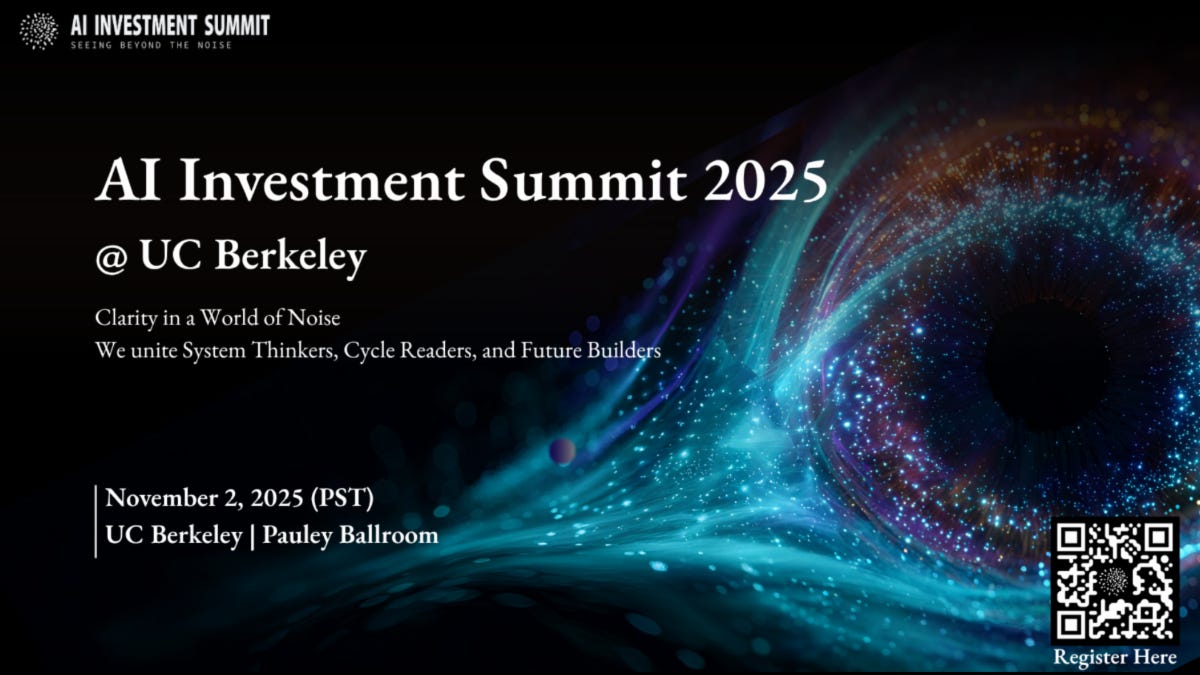 AI INVESTMENT SUMMIT
SEEING BEYOND THE NOISE

AI Investment Summit 2025
@ UC Berkeley

Clarity in a World of Noise
We unite System Thinkers, Cycle Readers, and Future Builders

November 2, 2025 (PST)
UC Berkeley | Pauley Ballroom

Register Here